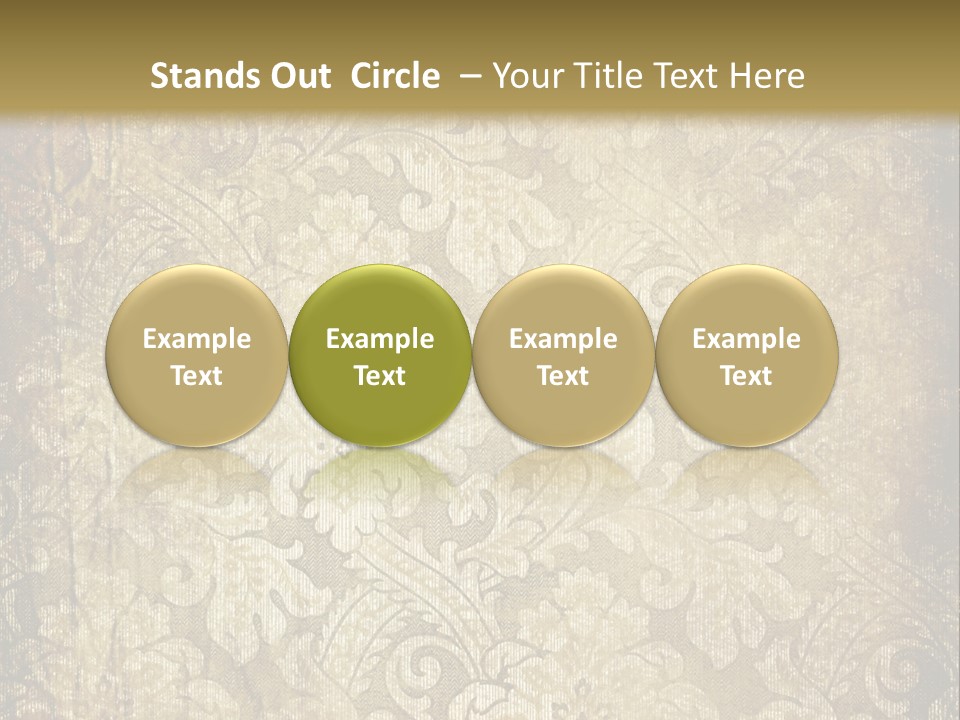 Stands Out Circle – Your Title Text Here

Example Text

Example Text

Example Text

Example Text